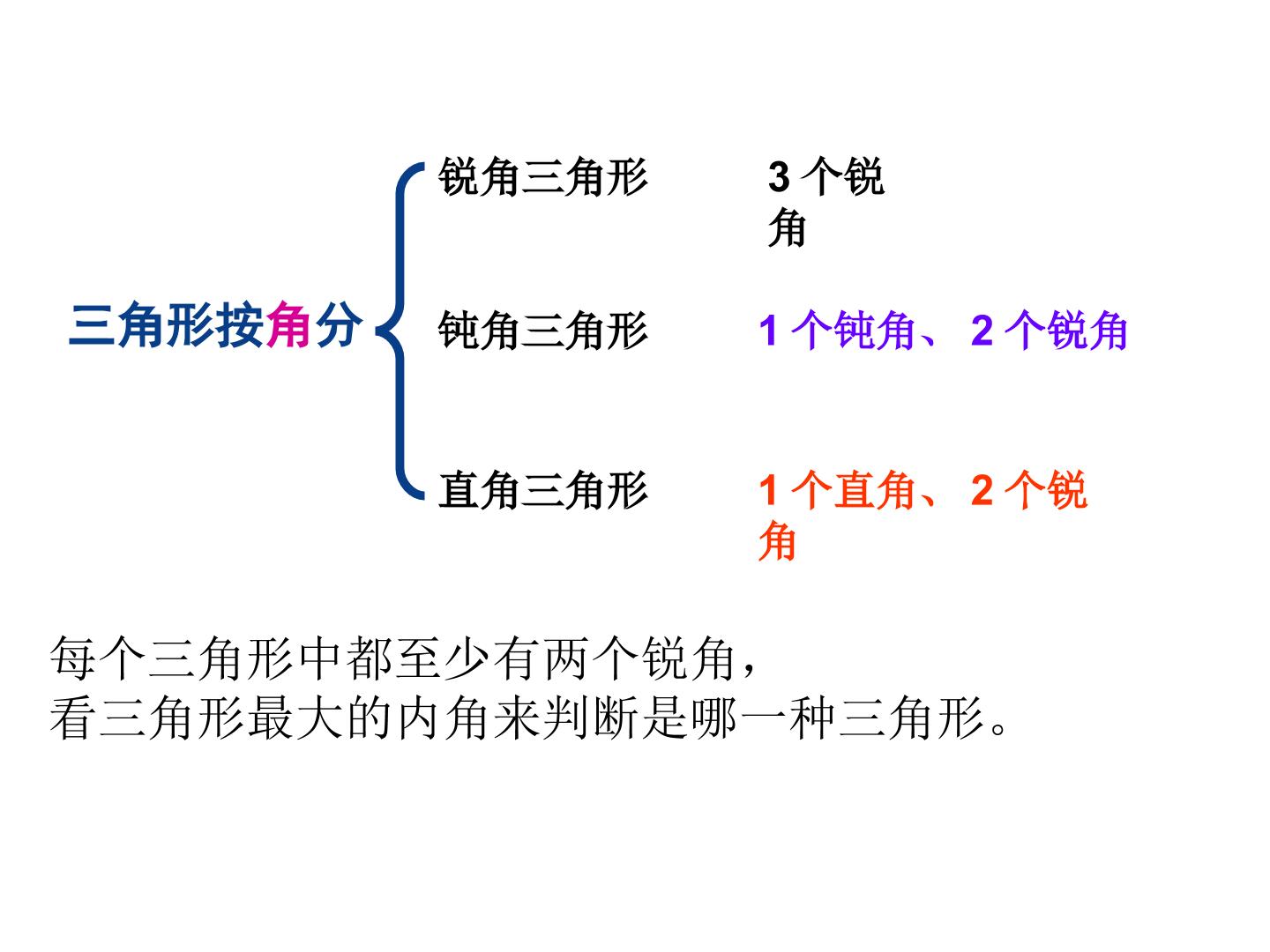 三角形按角分

锐角三角形

3个锐角

钝角三角形

1个钝角、2个锐角

直角三角形

1个直角、2个锐角

每个三角形中都至少有两个锐角，
看三角形最大的内角来判断是哪一种三角形。